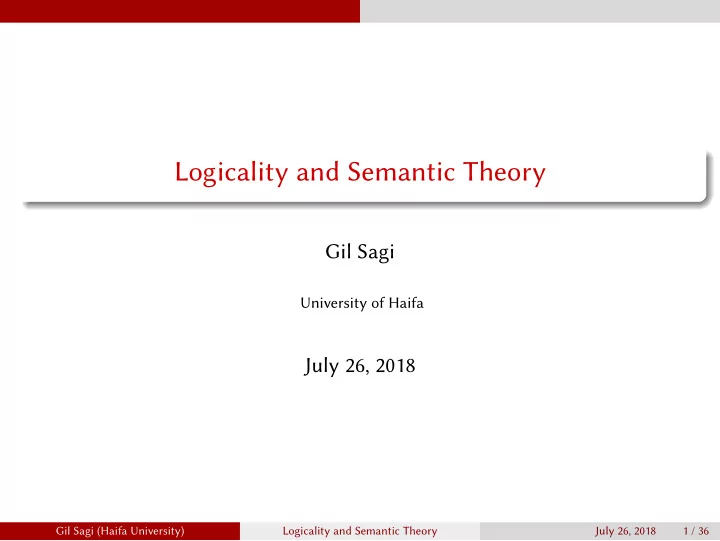 Logicality and Semantic Theory

Gil Sagi

University of Haifa

July 26, 2018

Gil Sagi (Haifa University) Logicality and Semantic Theory July 26, 2018 1 / 36